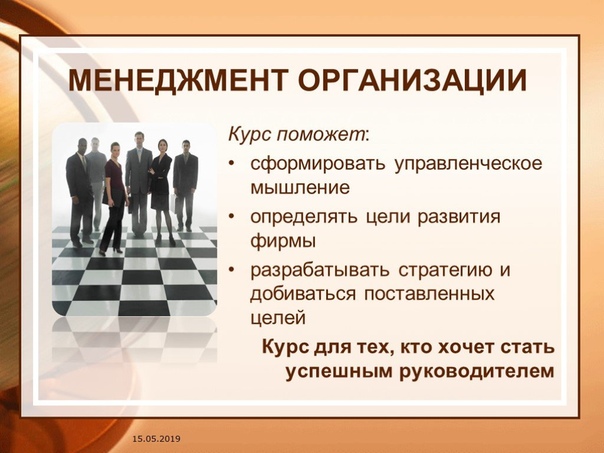 МЕНЕДЖМЕНТ ОРГАНИЗАЦИИ

Курс поможет:

• сформировать управленческое мышление

• определять цели развития фирмы

• разрабатывать стратегию и добиваться поставленных целей

Курс для тех, кто хочет стать успешным руководителем

15.05.2019